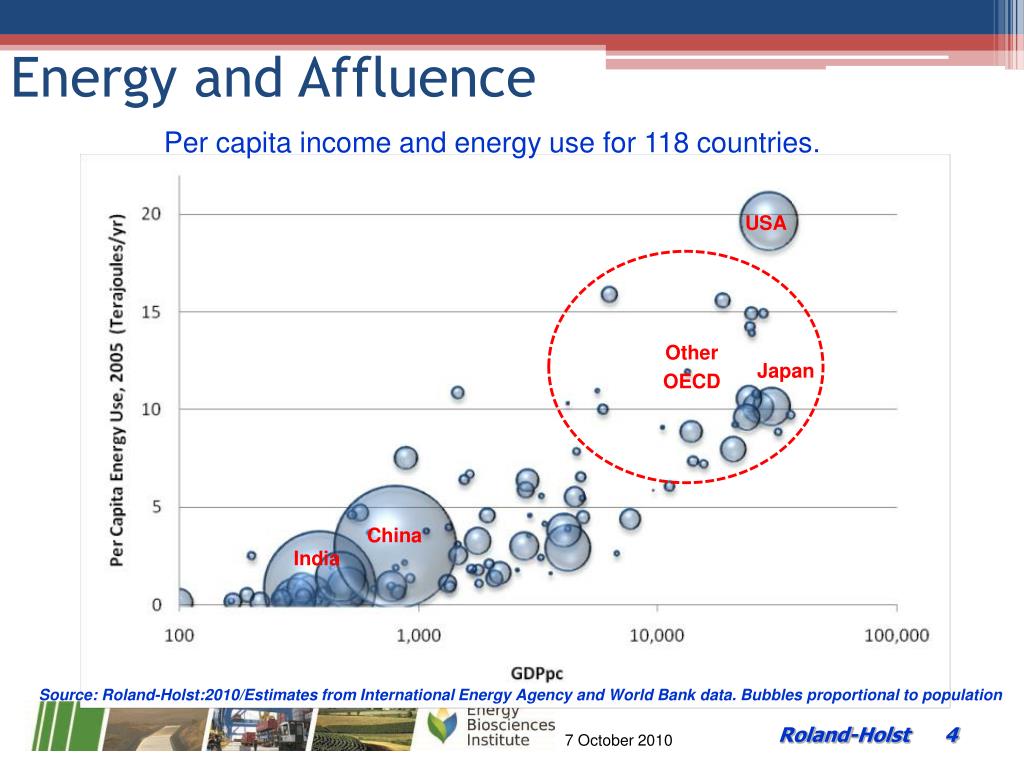 Energy and Affluence

Per capita income and energy use for 118 countries.

Per Capita Energy Use, 2005 (Terajoules/yr)

20
15
10
5
0

USA
Other OECD
Japan
China
India

100
1,000
10,000
100,000

GDPpc

Source: Roland-Holst:2010/Estimates from International Energy Agency and World Bank data. Bubbles proportional to population

Energy Biosciences Institute

7 October 2010

Roland-Holst 4